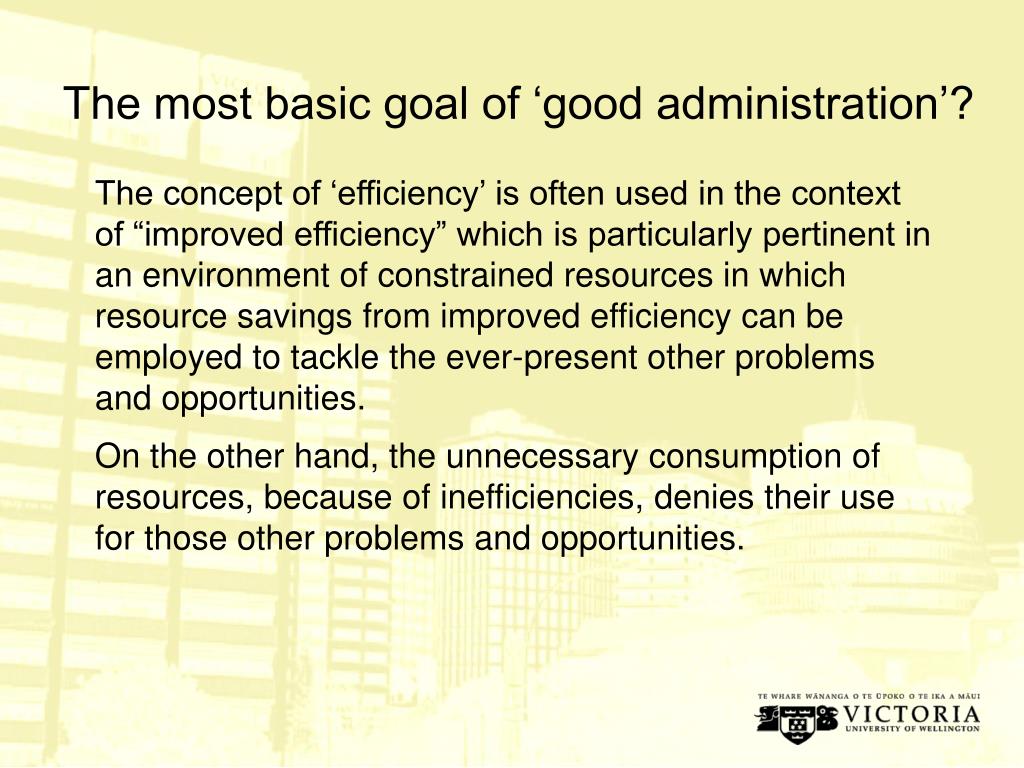 The most basic goal of ‘good administration’?

The concept of ‘efficiency’ is often used in the context of “improved efficiency” which is particularly pertinent in an environment of constrained resources in which resource savings from improved efficiency can be employed to tackle the ever-present other problems and opportunities.

On the other hand, the unnecessary consumption of resources, because of inefficiencies, denies their use for those other problems and opportunities.

TE WHARE WĀNANGA O TE ŪPOKO O TE IKA A MĀUI
VICTORIA
UNIVERSITY OF WELLINGTON